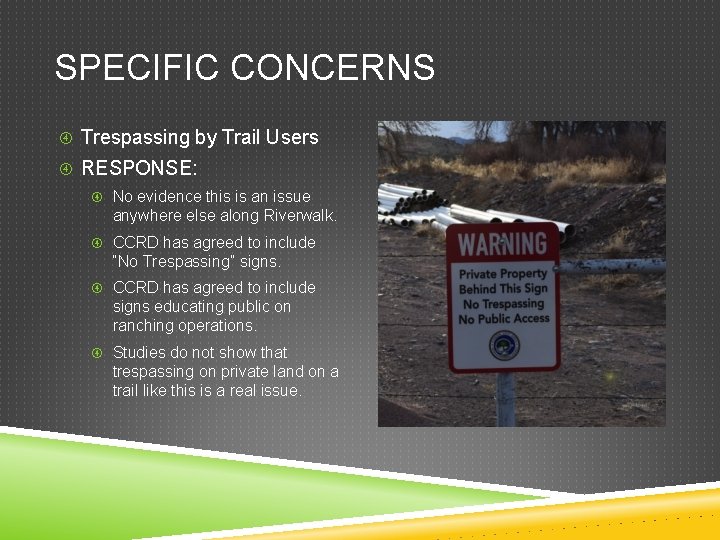 SPECIFIC CONCERNS

Trespassing by Trail Users

RESPONSE:

No evidence this is an issue anywhere else along Riverwalk.

CCRD has agreed to include "No Trespassing" signs.

CCRD has agreed to include signs educating public on ranching operations.

Studies do not show that trespassing on private land on a trail like this is a real issue.

WARNING

Private Property Behind This Sign No Trespassing No Public Access